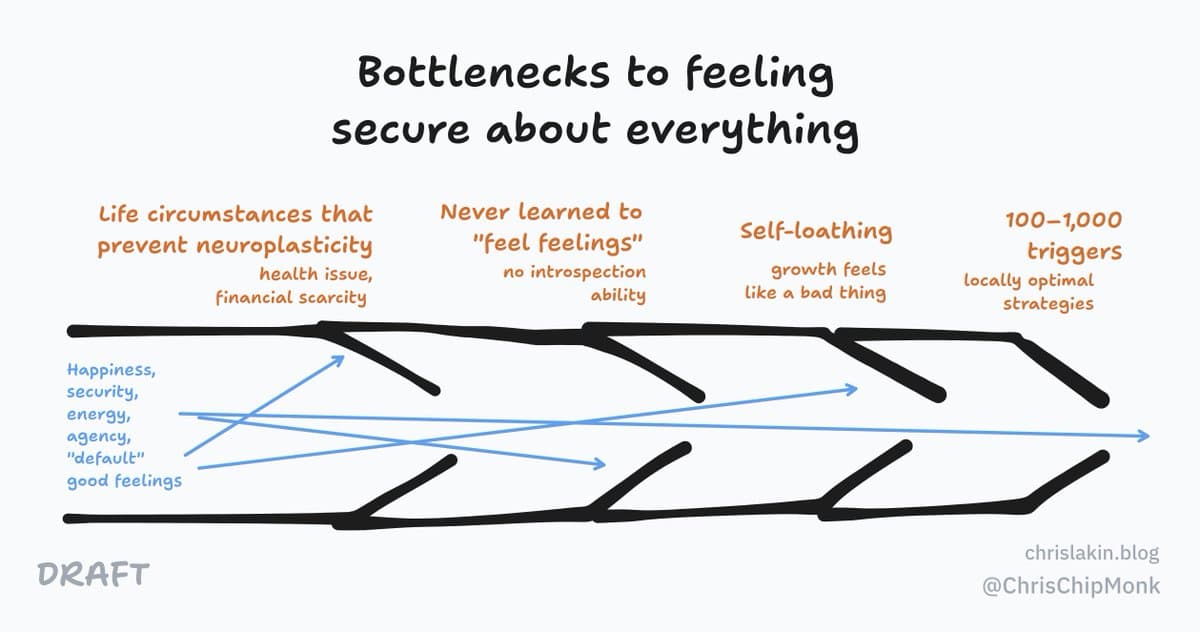 Bottlenecks to feeling secure about everything

Life circumstances that prevent neuroplasticity
health issue, financial scarcity

Never learned to "feel feelings"
no introspection ability

Self-loathing
growth feels like a bad thing

100–1,000 triggers
locally optimal strategies

Happiness, security, energy, agency, "default" good feelings

DRAFT

chrislakin.blog
@ChrisChipMonk